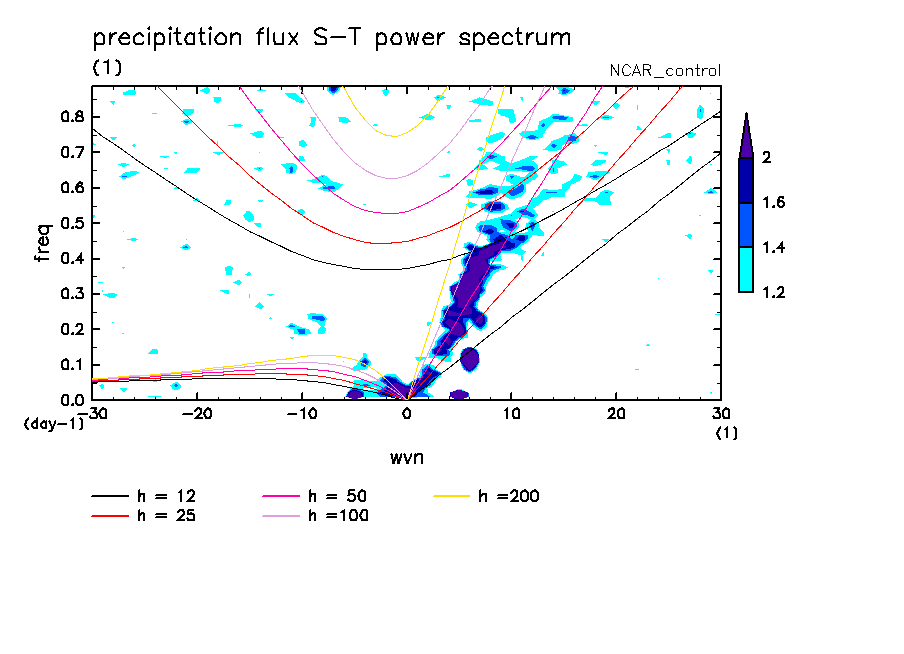 precipitation flux S-T power spectrum
(1)
NCAR_control

freq
0.8
0.7
0.6
0.5
0.4
0.3
0.2
0.1
0.0
(day-1)

-30
-20
-10
0
10
20
30
(1)

wvn

2
1.6
1.4
1.2

h = 12
h = 25
h = 50
h =100
h =200